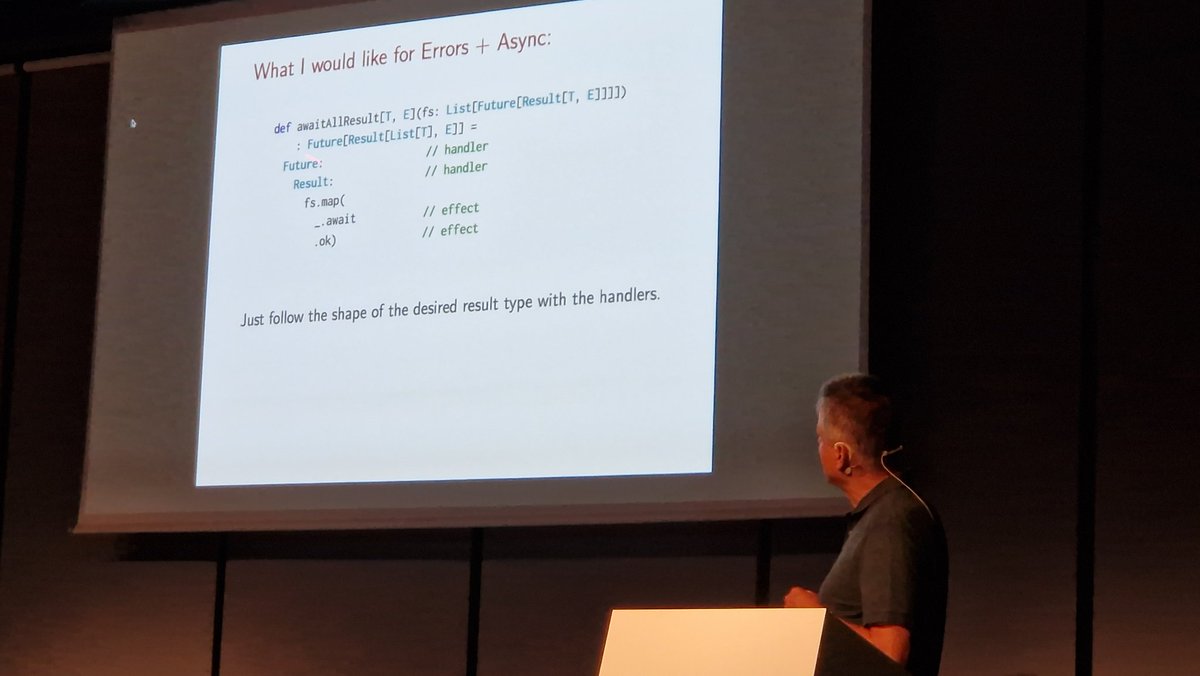 What I would like for Errors + Async:

def awaitAllResult[T, E](fs: List[Future[Result[T, E]]])
    : Future[Result[List[T], E]] =
  Future:                    // handler
    Result:                  // handler
      fs.map(
        _.await              // effect
        .ok)                 // effect

Just follow the shape of the desired result type with the handlers.